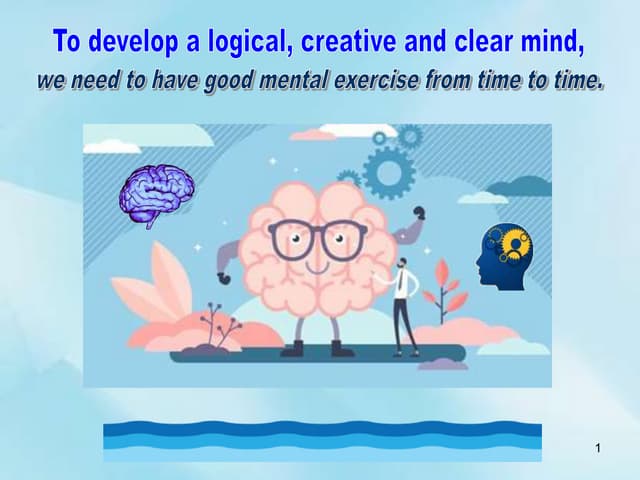 To develop a logical, creative and clear mind,
we need to have good mental exercise from time to time.

1